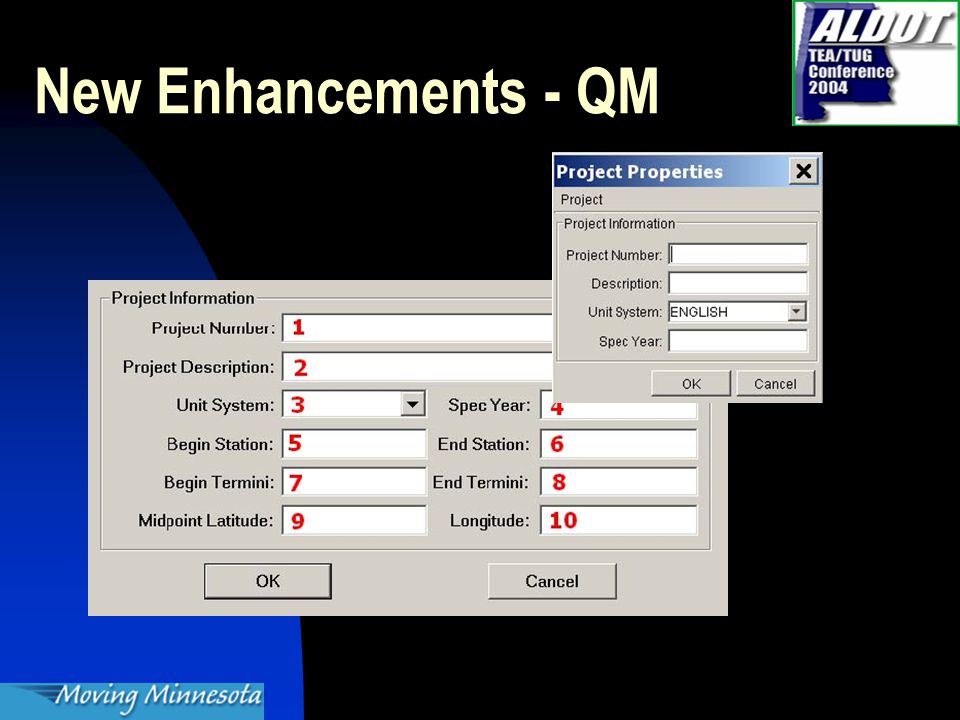 New Enhancements - QM

ALDOT
TEA/TUG
Conference
2004

Project Properties
Project
Project Information
Project Number:
Description:
Unit System: ENGLISH
Spec Year:
OK
Cancel

Project Information
Project Number: 1
Project Description: 2
Unit System: 3
Spec Year: 4
Begin Station: 5
End Station: 6
Begin Termini: 7
End Termini: 8
Midpoint Latitude: 9
Longitude: 10
OK
Cancel

Moving Minnesota